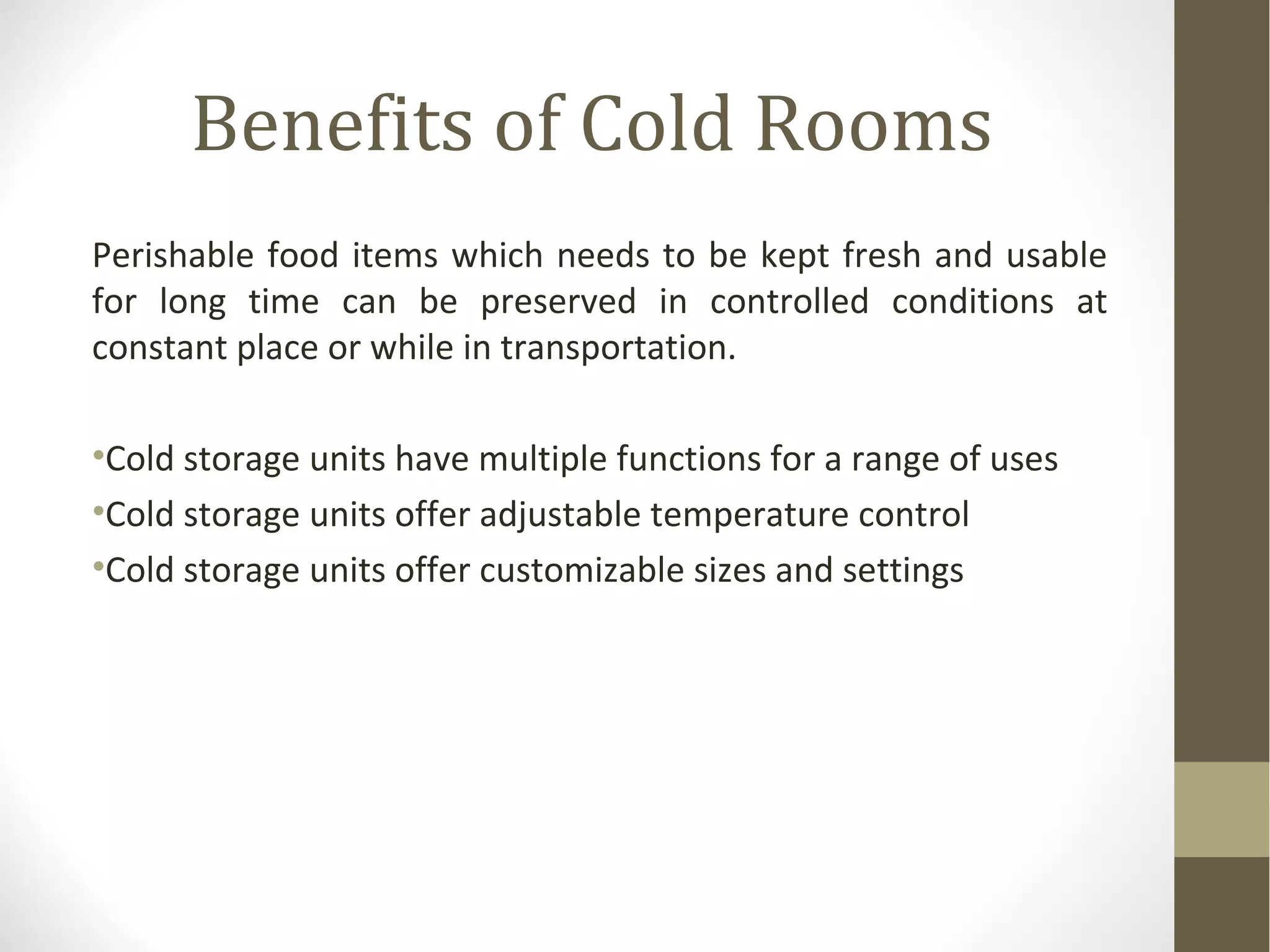 Benefits of Cold Rooms

Perishable food items which needs to be kept fresh and usable for long time can be preserved in controlled conditions at constant place or while in transportation.

•Cold storage units have multiple functions for a range of uses
•Cold storage units offer adjustable temperature control
•Cold storage units offer customizable sizes and settings